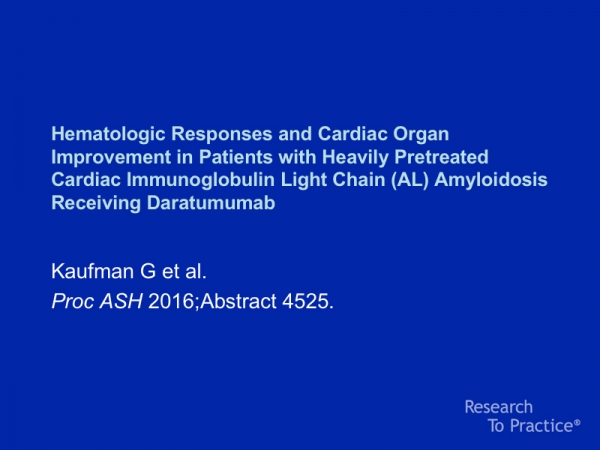 Hematologic Responses and Cardiac Organ Improvement in Patients with Heavily Pretreated Cardiac Immunoglobulin Light Chain (AL) Amyloidosis Receiving Daratumumab

Kaufman G et al.
Proc ASH 2016;Abstract 4525.

Research To Practice®